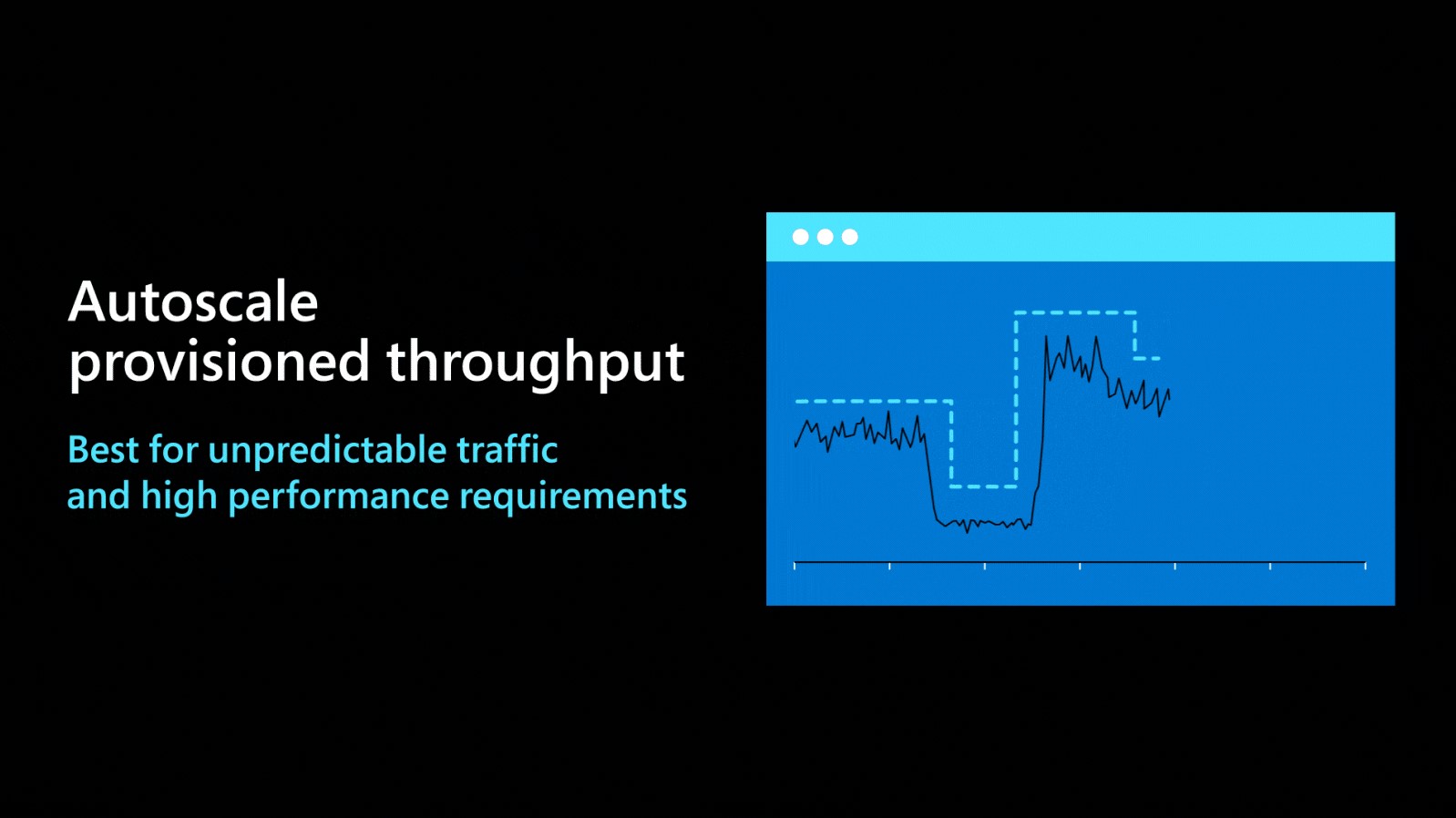 Autoscale
provisioned throughput

Best for unpredictable traffic
and high performance requirements